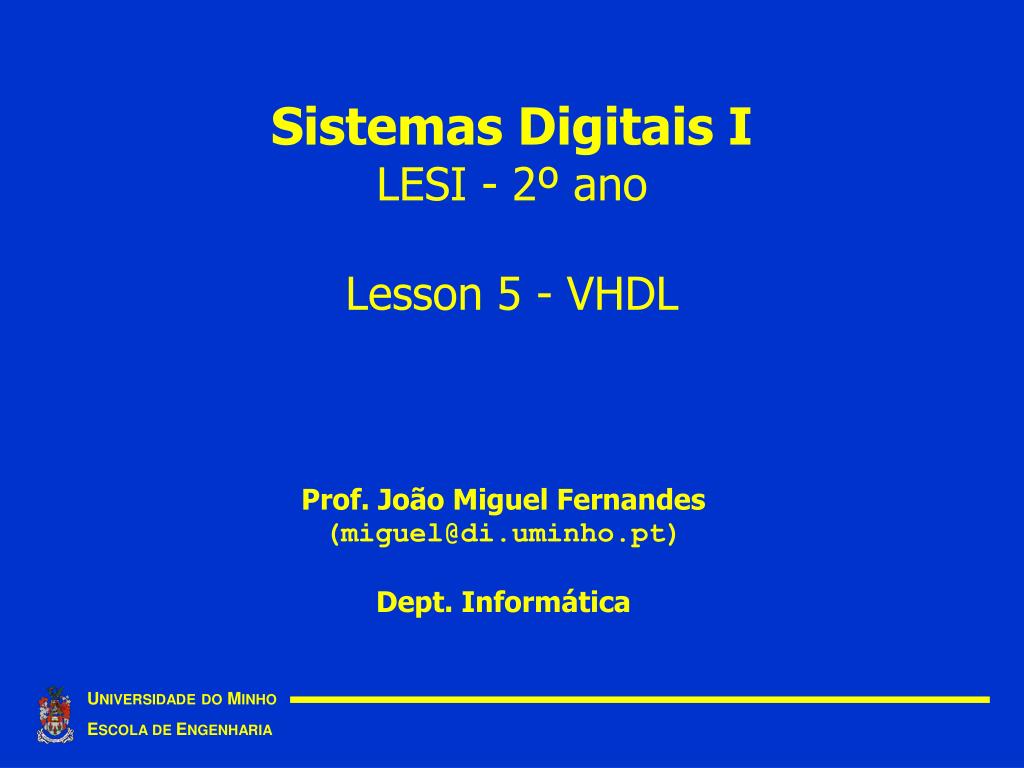 Sistemas Digitais I
LESI - 2º ano

Lesson 5 - VHDL

Prof. João Miguel Fernandes
(miguel@di.uminho.pt)

Dept. Informática

UNIVERSIDADE DO MINHO
ESCOLA DE ENGENHARIA